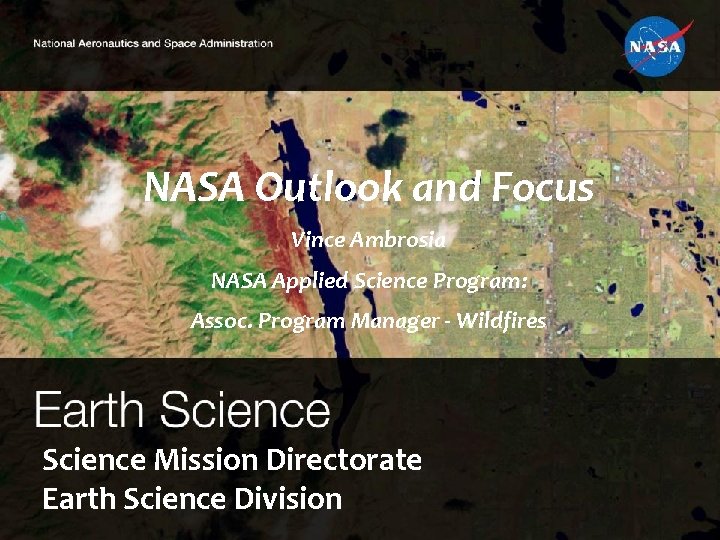 National Aeronautics and Space Administration

NASA

NASA Outlook and Focus

Vince Ambrosia

NASA Applied Science Program:

Assoc. Program Manager - Wildfires

Earth Science

Science Mission Directorate
Earth Science Division